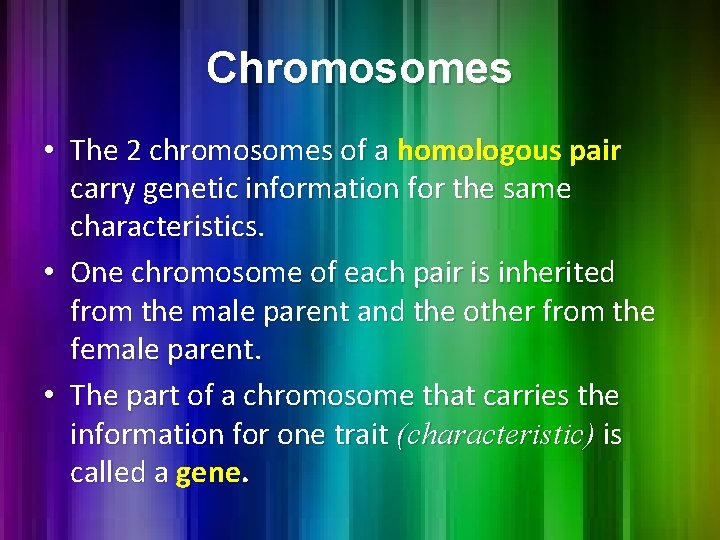 Chromosomes

• The 2 chromosomes of a homologous pair carry genetic information for the same characteristics.

• One chromosome of each pair is inherited from the male parent and the other from the female parent.

• The part of a chromosome that carries the information for one trait (characteristic) is called a gene.